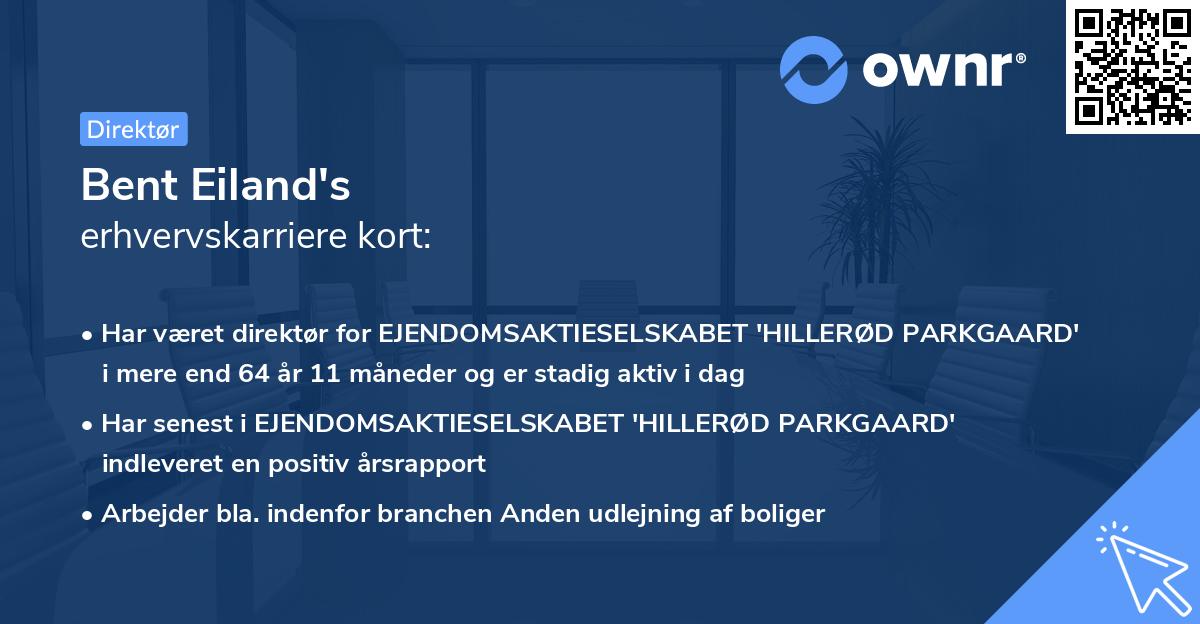 ownr®

Direktør

Bent Eiland's
erhvervskarriere kort:

• Har været direktør for EJENDOMSAKTIESELSKABET 'HILLERØD PARKGAARD' i mere end 64 år 11 måneder og er stadig aktiv i dag

• Har senest i EJENDOMSAKTIESELSKABET 'HILLERØD PARKGAARD' indleveret en positiv årsrapport

• Arbejder bla. indenfor branchen Anden udlejning af boliger